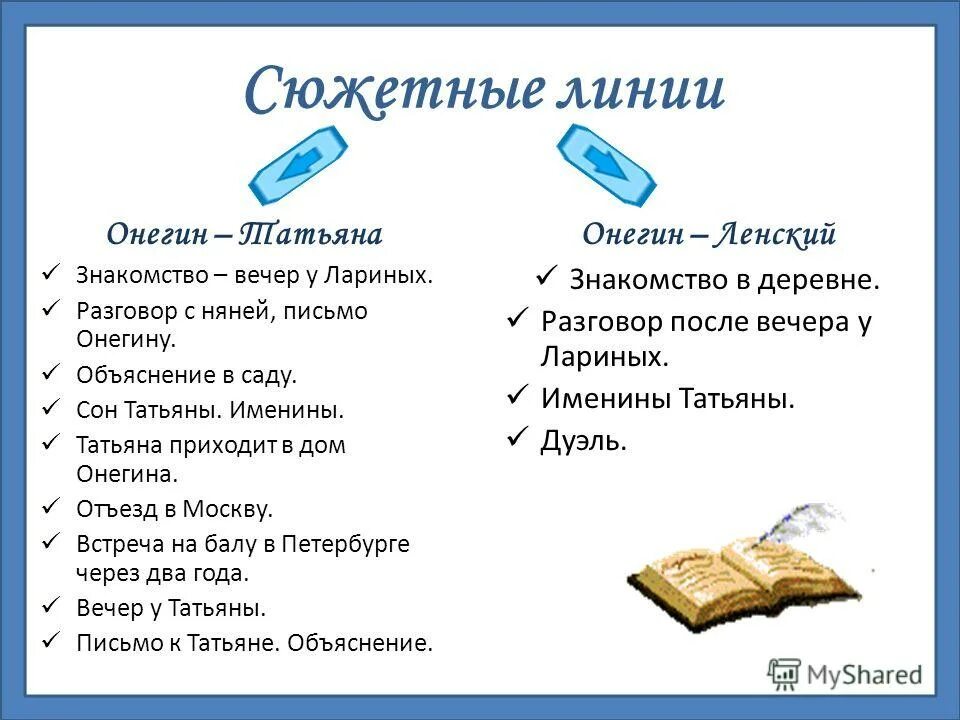 Сюжетные линии

Онегин – Татьяна

✓ Знакомство – вечер у Лариных.
✓ Разговор с няней, письмо Онегину.
✓ Объяснение в саду.
✓ Сон Татьяны. Именины.
✓ Татьяна приходит в дом Онегина.
✓ Отъезд в Москву.
✓ Встреча на балу в Петербурге через два года.
✓ Вечер у Татьяны.
✓ Письмо к Татьяне. Объяснение.

Онегин – Ленский

✓ Знакомство в деревне.
✓ Разговор после вечера у Лариных.
✓ Именины Татьяны.
✓ Дуэль.

MyShared